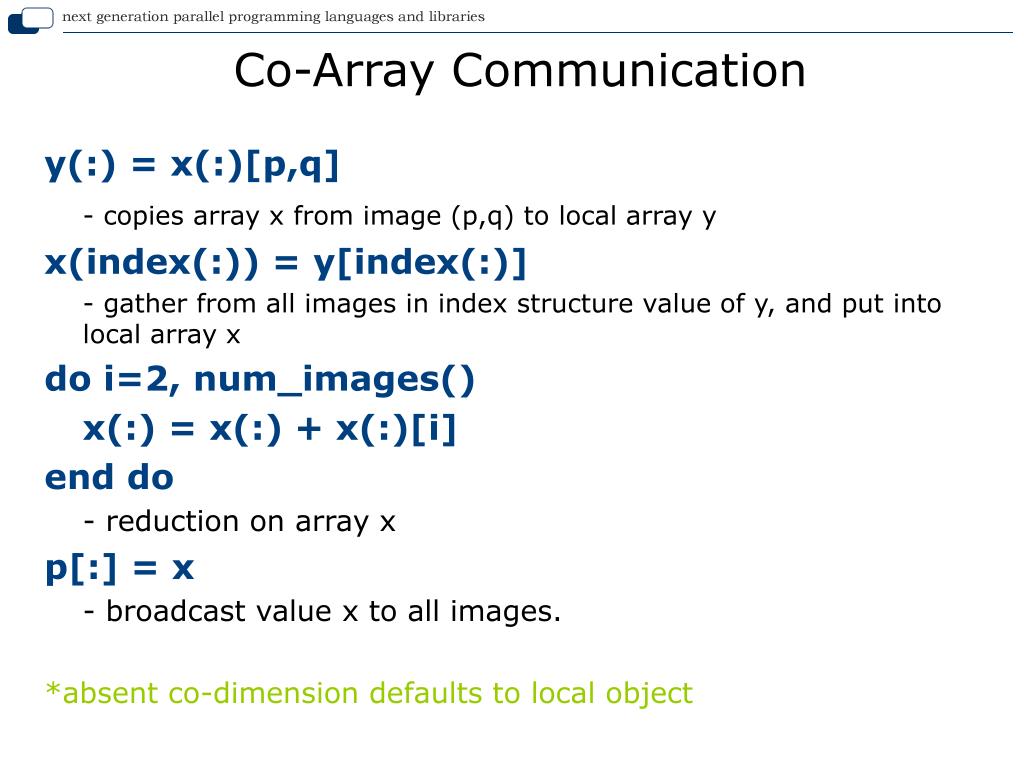 next generation parallel programming languages and libraries

Co-Array Communication

y(:) = x(:)[p,q]

- copies array x from image (p,q) to local array y

x(index(:)) = y[index(:)]

- gather from all images in index structure value of y, and put into local array x

do i=2, num_images()

x(:) = x(:) + x(:)[i]

end do

- reduction on array x

p[:] = x

- broadcast value x to all images.

*absent co-dimension defaults to local object